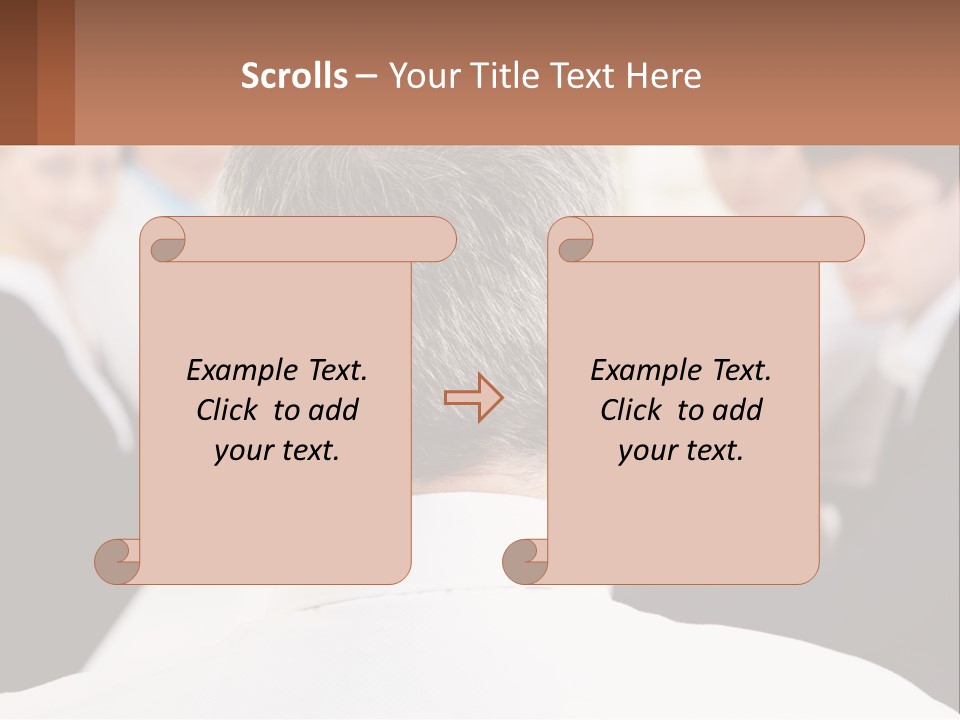 Scrolls – Your Title Text Here

Example Text. Click to add your text.

Example Text. Click to add your text.